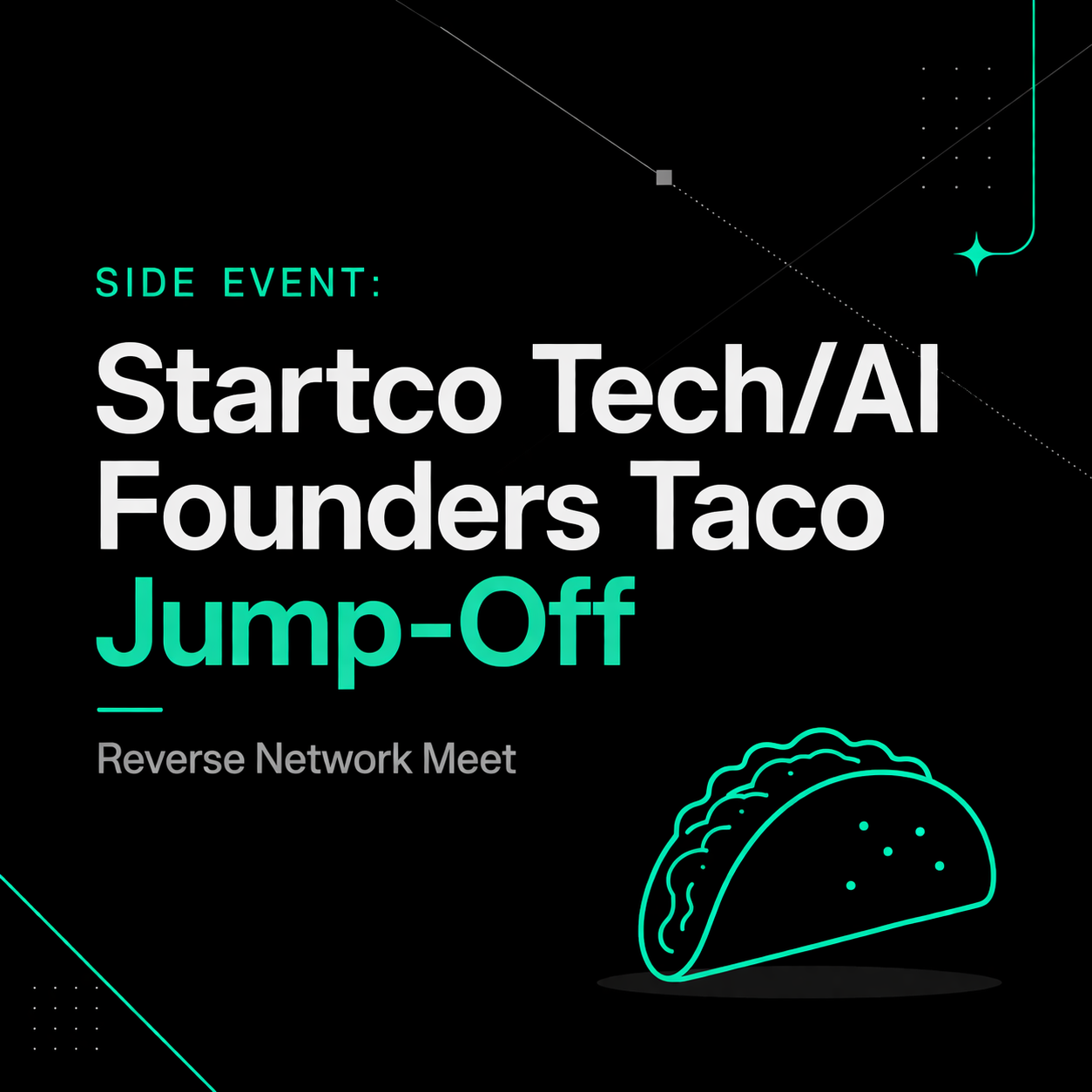 SIDE EVENT:

Startco Tech/AI Founders Taco Jump-Off

Reverse Network Meet